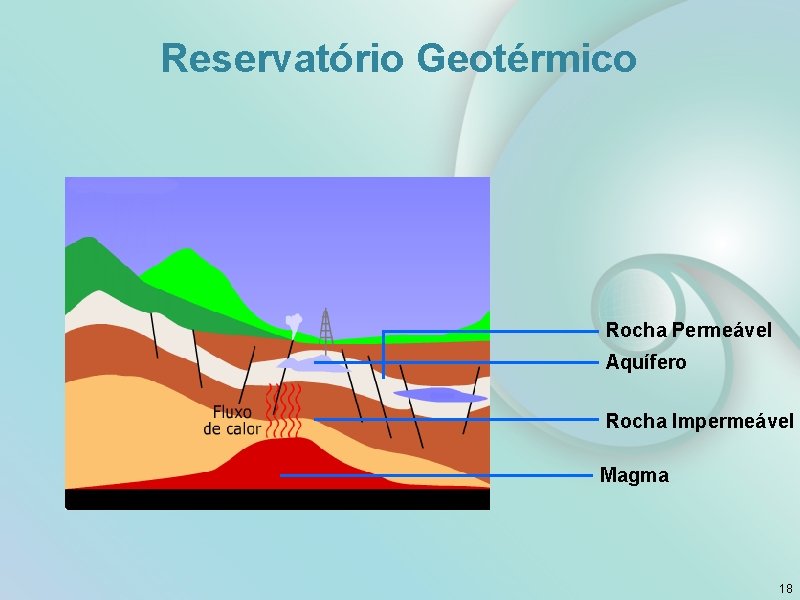 Reservatório Geotérmico

Fluxo de calor

Rocha Permeável

Aquífero

Rocha Impermeável

Magma

18